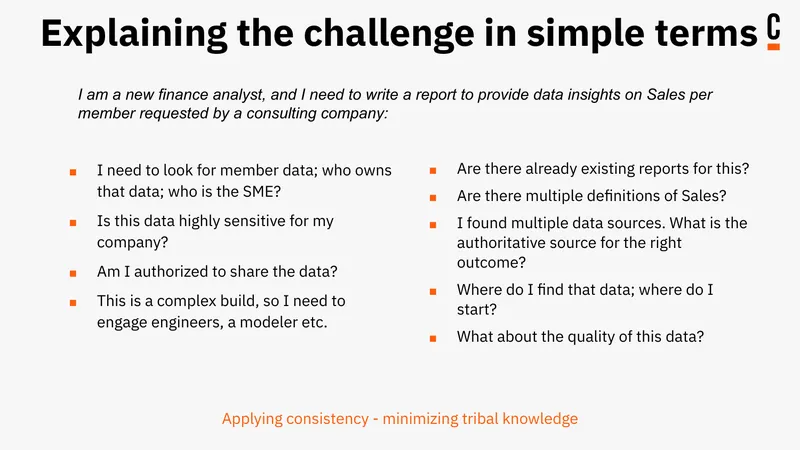 Explaining the challenge in simple terms C

I am a new finance analyst, and I need to write a report to provide data insights on Sales per member requested by a consulting company:

- I need to look for member data; who owns that data; who is the SME?
- Is this data highly sensitive for my company?
- Am I authorized to share the data?
- This is a complex build, so I need to engage engineers, a modeler etc.

- Are there already existing reports for this?
- Are there multiple definitions of Sales?
- I found multiple data sources. What is the authoritative source for the right outcome?
- Where do I find that data; where do I start?
- What about the quality of this data?

Applying consistency - minimizing tribal knowledge